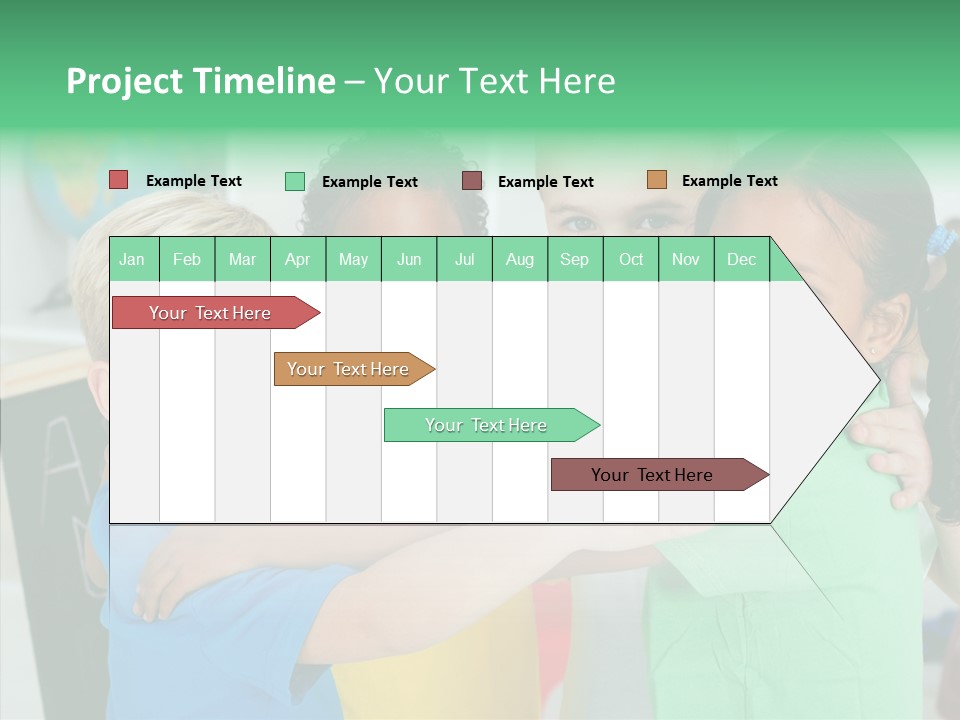 Project Timeline – Your Text Here

Example Text Example Text Example Text Example Text

| Jan | Feb | Mar | Apr | May | Jun | Jul | Aug | Sep | Oct | Nov | Dec |
|---|---|---|---|---|---|---|---|---|---|---|---|

Your Text Here

Your Text Here

Your Text Here

Your Text Here